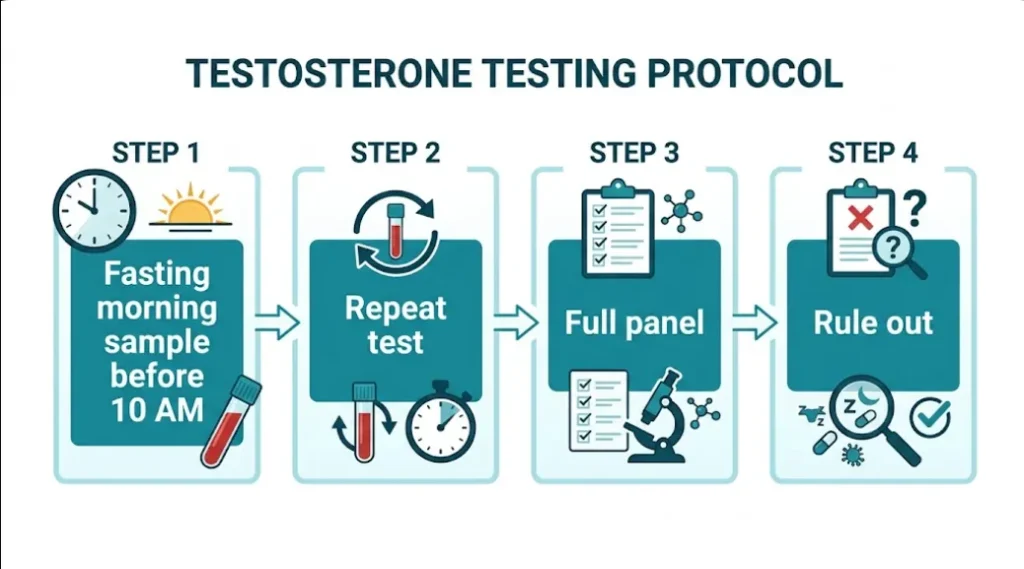 TESTOSTERONE TESTING PROTOCOL

STEP 1

Fasting morning sample before 10 AM

STEP 2

Repeat test

STEP 3

Full panel

STEP 4

Rule out